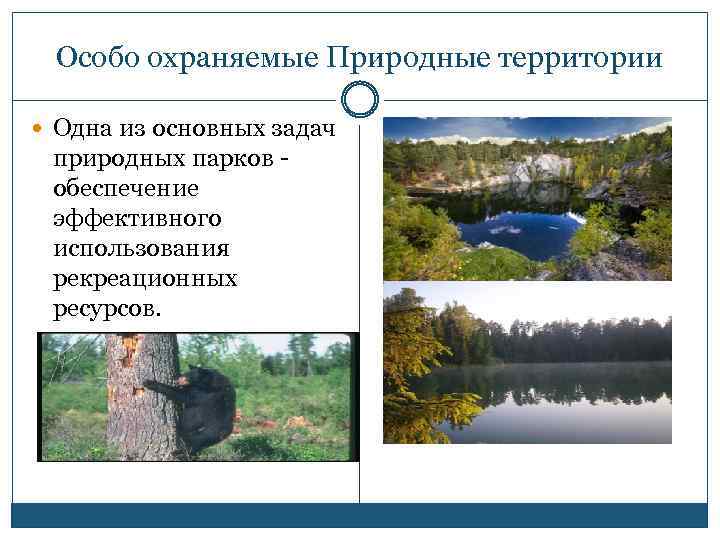 Особо охраняемые Природные территории

Одна из основных задач природных парков - обеспечение эффективного использования рекреационных ресурсов.